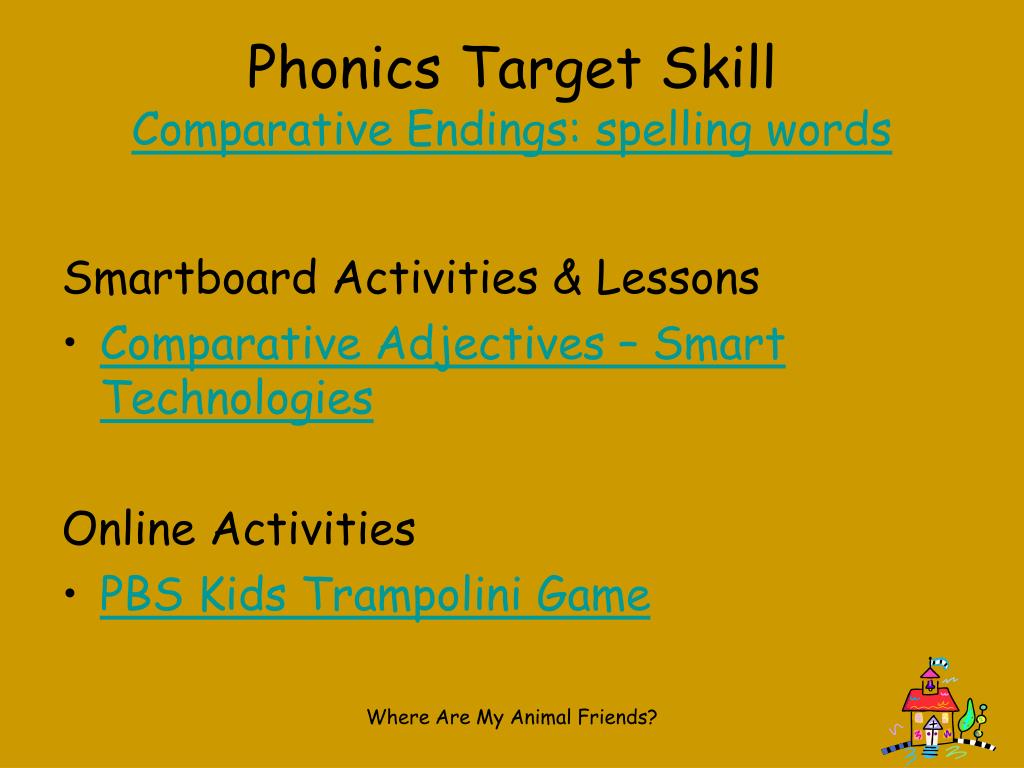 Phonics Target Skill
Comparative Endings: spelling words

Smartboard Activities & Lessons
• Comparative Adjectives – Smart Technologies

Online Activities
• PBS Kids Trampolini Game

Where Are My Animal Friends?